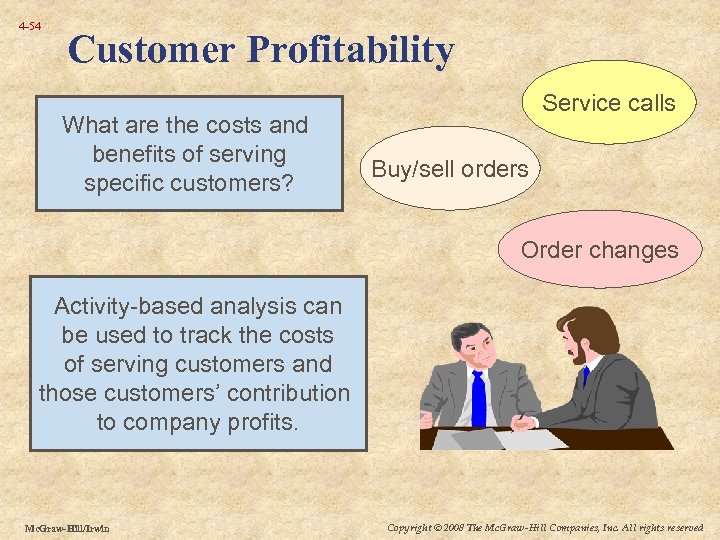 4-54

Customer Profitability

What are the costs and benefits of serving specific customers?

Service calls

Buy/sell orders

Order changes

Activity-based analysis can be used to track the costs of serving customers and those customers' contribution to company profits.

McGraw-Hill/Irwin

Copyright © 2008 The McGraw-Hill Companies, Inc. All rights reserved